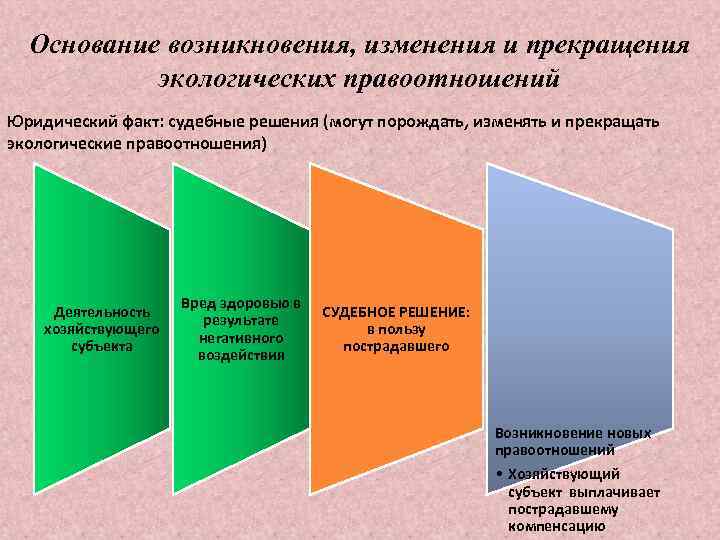 Основание возникновения, изменения и прекращения экологических правоотношений

Юридический факт: судебные решения (могут порождать, изменять и прекращать экологические правоотношения)

Деятельность хозяйствующего субъекта

Вред здоровью в результате негативного воздействия

СУДЕБНОЕ РЕШЕНИЕ: в пользу пострадавшего

Возникновение новых правоотношений

• Хозяйствующий субъект выплачивает пострадавшему компенсацию